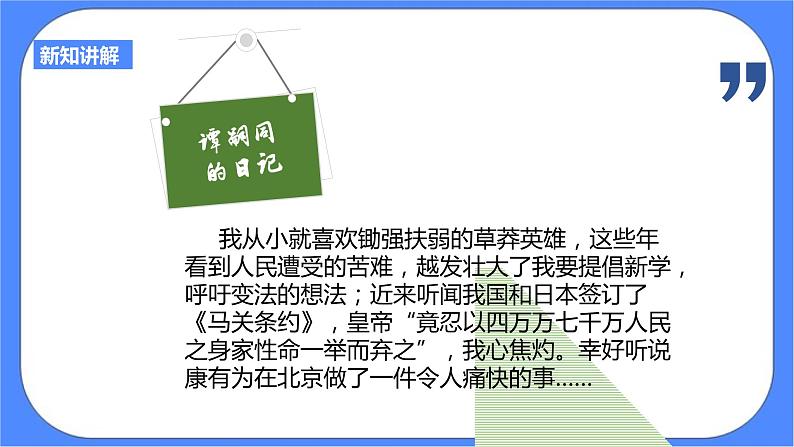 新知讲解

谭嗣同的日记

我从小就喜欢锄强扶弱的草莽英雄，这些年看到人民遭受的苦难，越发壮大了我要提倡新学，呼吁变法的想法；近来听闻我国和日本签订了《马关条约》，皇帝“竟忍以四万万七千万人民之身家性命一举而弃之”，我心焦灼。幸好听说康有为在北京做了一件令人痛快的事……